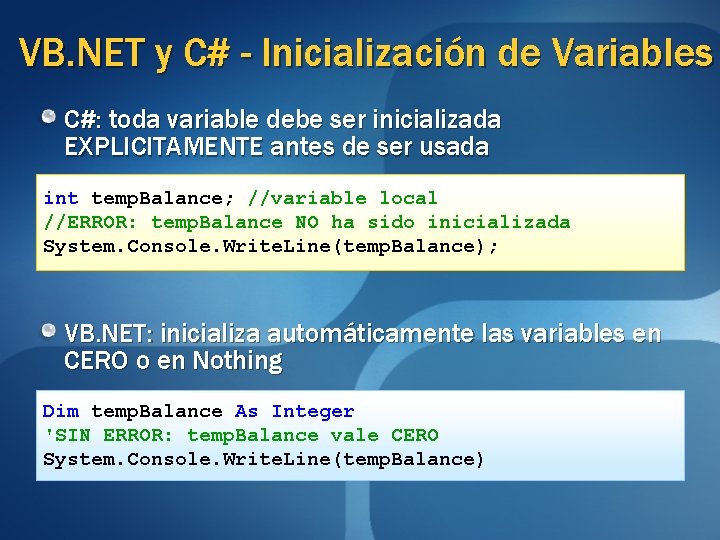 VB.NET y C# - Inicialización de Variables

C#: toda variable debe ser inicializada EXPLICITAMENTE antes de ser usada

int tempBalance; //variable local
//ERROR: tempBalance NO ha sido inicializada
System.Console.WriteLine(tempBalance);

VB.NET: inicializa automáticamente las variables en CERO o en Nothing

Dim tempBalance As Integer
'SIN ERROR: tempBalance vale CERO
System.Console.WriteLine(tempBalance)